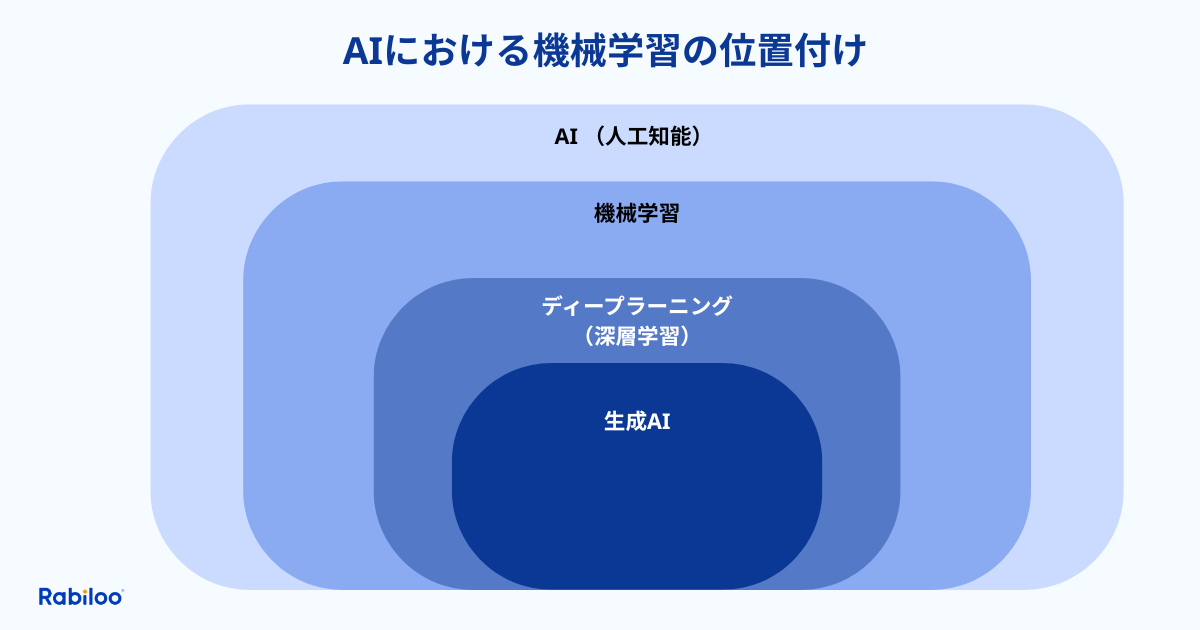 AIにおける機械学習の位置付け

AI （人工知能）

機械学習

ディープラーニング
（深層学習）

生成AI

Rabiloo